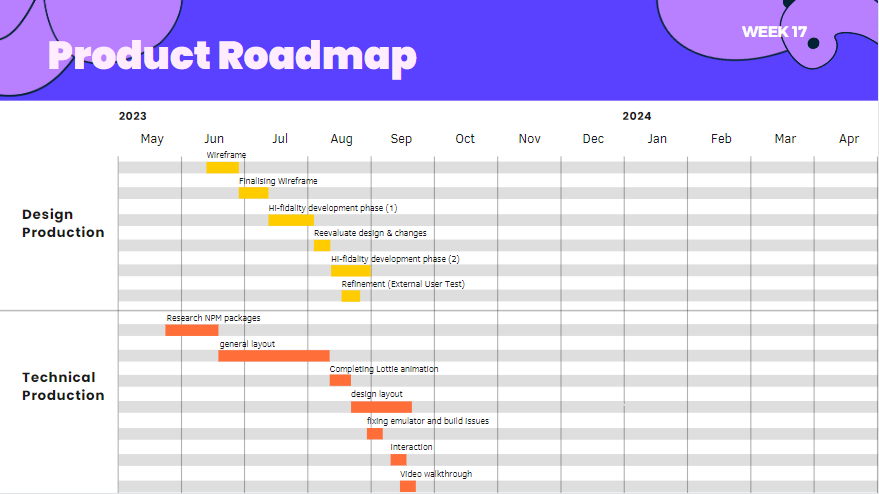 Product Roadmap

WEEK 17

2023

2024

May Jun Jul Aug Sep Oct Nov Dec Jan Feb Mar Apr

Design Production

Wireframe

Finalising Wireframe

Hi-fidality development phase (1)

Reevaluate design & changes

Hi-fidality development phase (2)

Refinement (External User Test)

Technical Production

Research NPM packages

general layout

Completing Lottie animation

design layout

fixing emulator and build issues

Interaction

Video walkthrough